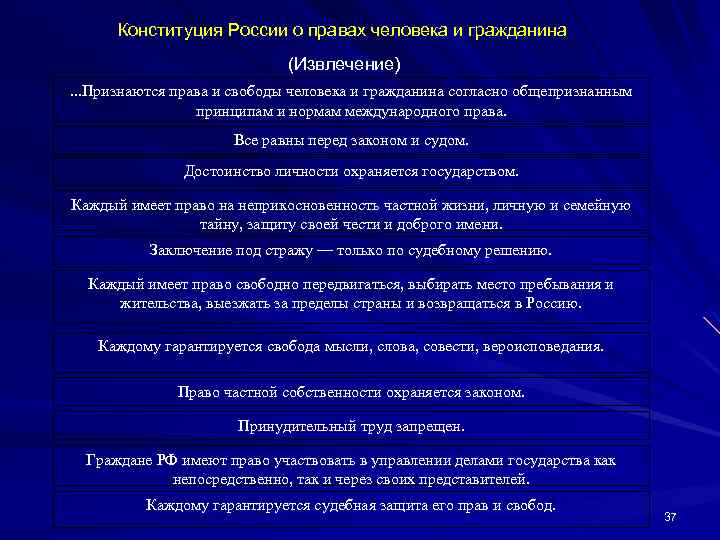 Конституция России о правах человека и гражданина

(Извлечение)

...Признаются права и свободы человека и гражданина согласно общепризнанным принципам и нормам международного права.

Все равны перед законом и судом.

Достоинство личности охраняется государством.

Каждый имеет право на неприкосновенность частной жизни, личную и семейную тайну, защиту своей чести и доброго имени.

Заключение под стражу — только по судебному решению.

Каждый имеет право свободно передвигаться, выбирать место пребывания и жительства, выезжать за пределы страны и возвращаться в Россию.

Каждому гарантируется свобода мысли, слова, совести, вероисповедания.

Право частной собственности охраняется законом.

Принудительный труд запрещен.

Граждане РФ имеют право участвовать в управлении делами государства как непосредственно, так и через своих представителей.

Каждому гарантируется судебная защита его прав и свобод.

37